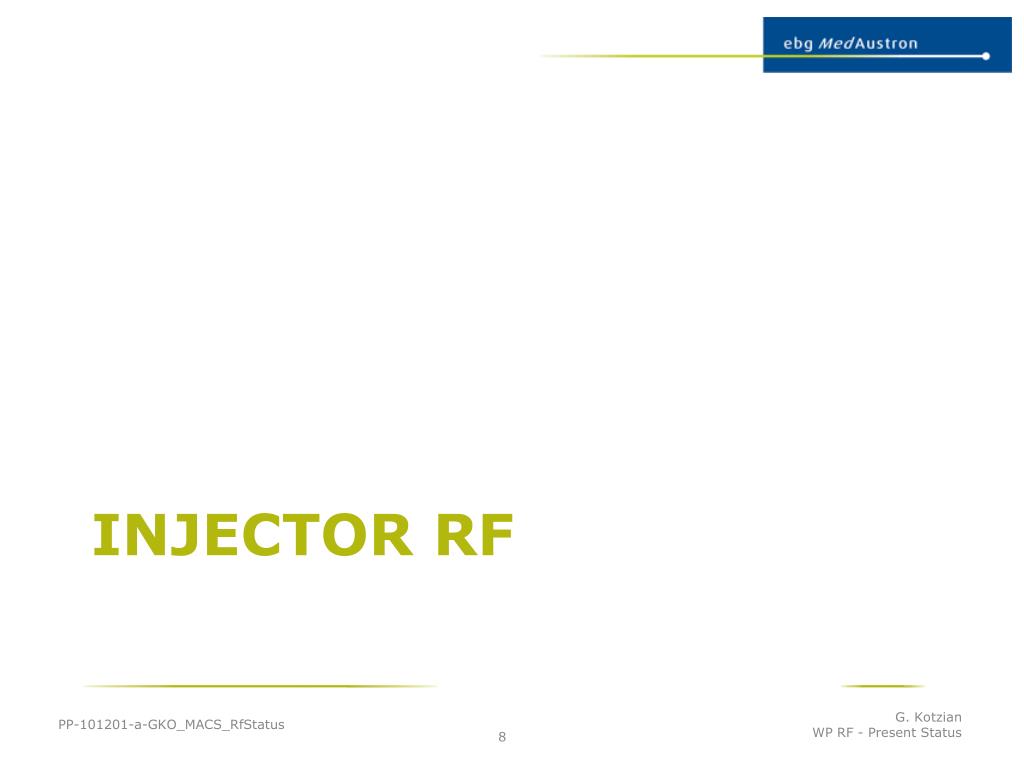 ebg MedAustron

INJECTOR RF

PP-101201-a-GKO_MACS_RfStatus

8

G. Kotzian
WP RF - Present Status